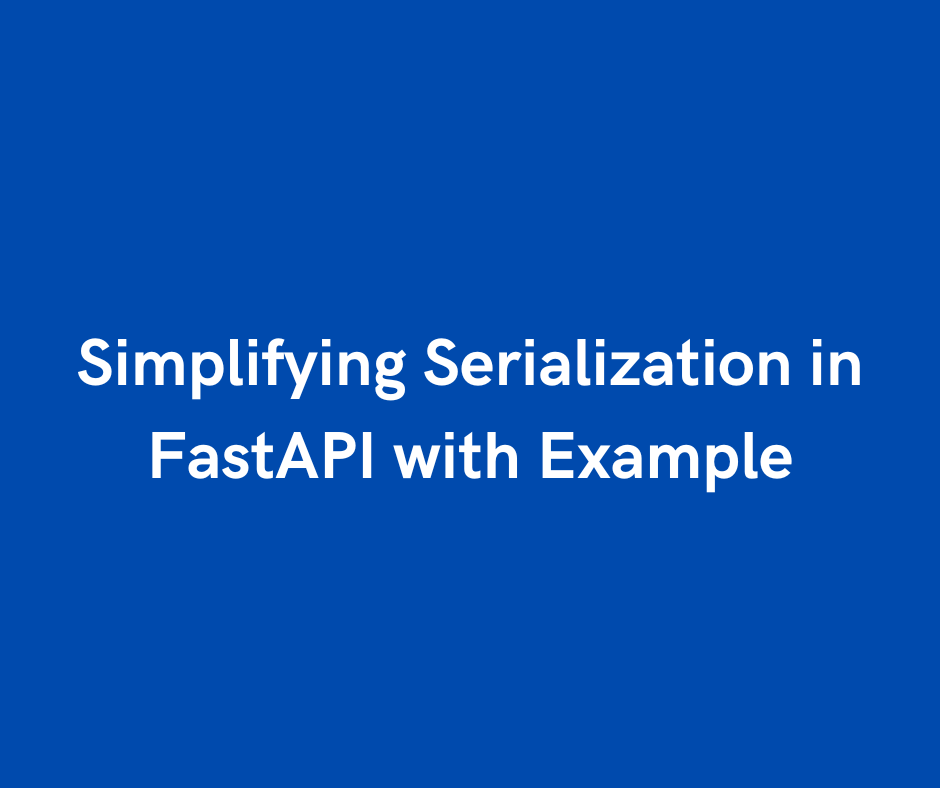 Simplifying Serialization in FastAPI with Example